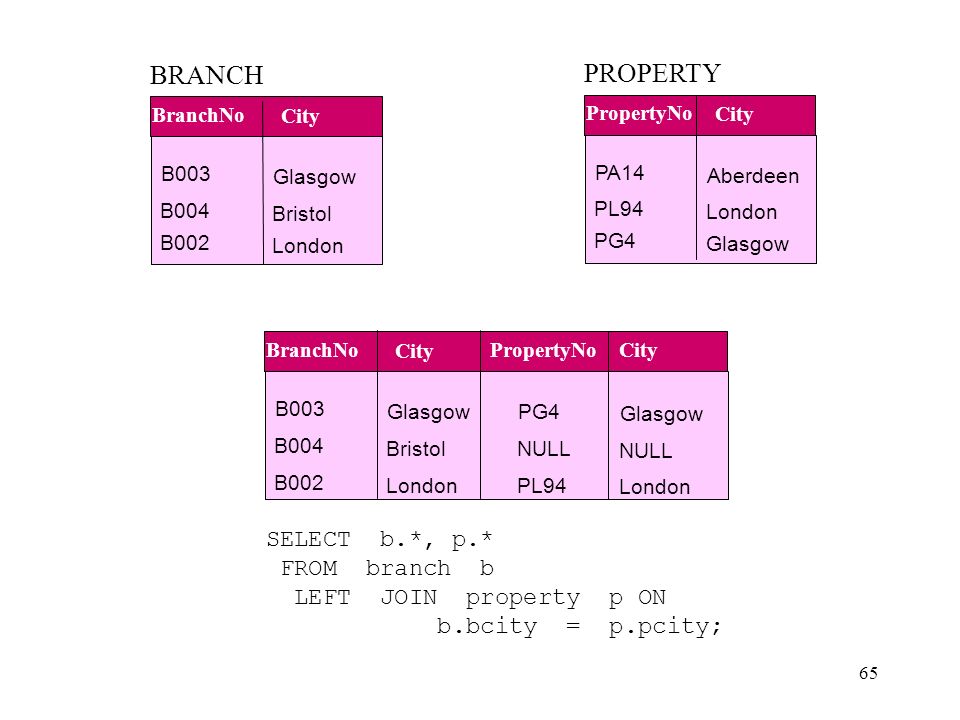 BRANCH

| BranchNo | City |
|---|---|
| B003 | Glasgow |
| B004 | Bristol |
| B002 | London |

PROPERTY

| PropertyNo | City |
|---|---|
| PA14 | Aberdeen |
| PL94 | London |
| PG4 | Glasgow |

| BranchNo | City | PropertyNo | City |
|---|---|---|---|
| B003 | Glasgow | PG4 | Glasgow |
| B004 | Bristol | NULL | NULL |
| B002 | London | PL94 | London |

SELECT b.*, p.*
FROM branch b
LEFT JOIN property p ON
b.bcity = p.pcity;

65